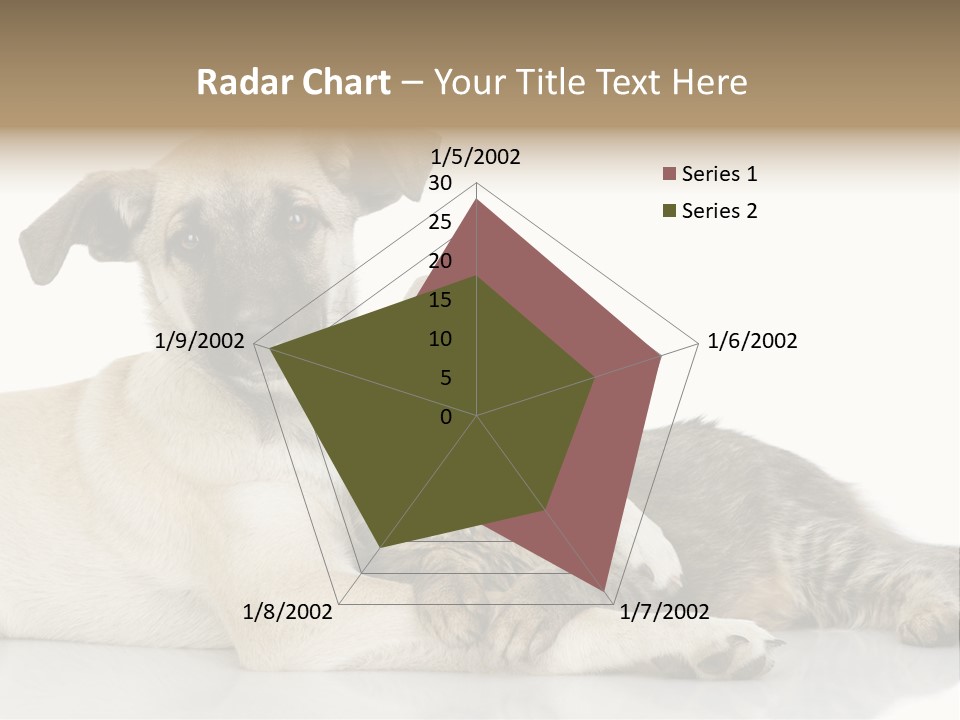 Radar Chart – Your Title Text Here

1/5/2002
30
25
20
15
10
5
0
1/6/2002
1/7/2002
1/8/2002
1/9/2002

Series 1
Series 2